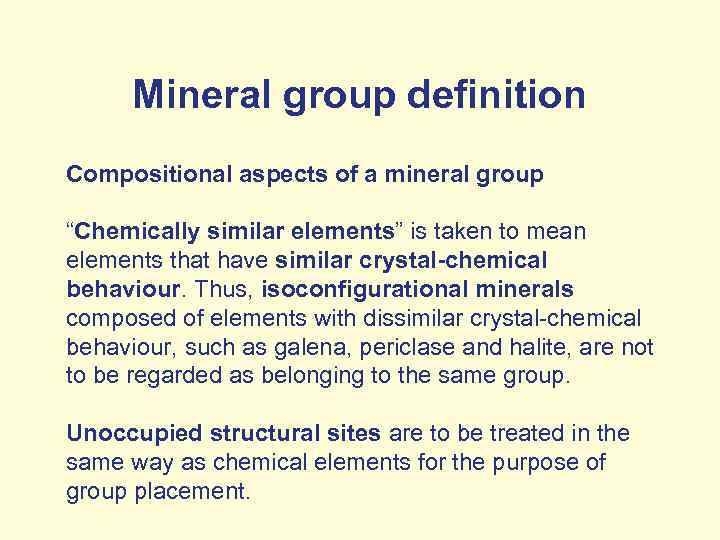 Mineral group definition

Compositional aspects of a mineral group

“Chemically similar elements” is taken to mean elements that have similar crystal-chemical behaviour. Thus, isoconfigurational minerals composed of elements with dissimilar crystal-chemical behaviour, such as galena, periclase and halite, are not to be regarded as belonging to the same group.

Unoccupied structural sites are to be treated in the same way as chemical elements for the purpose of group placement.